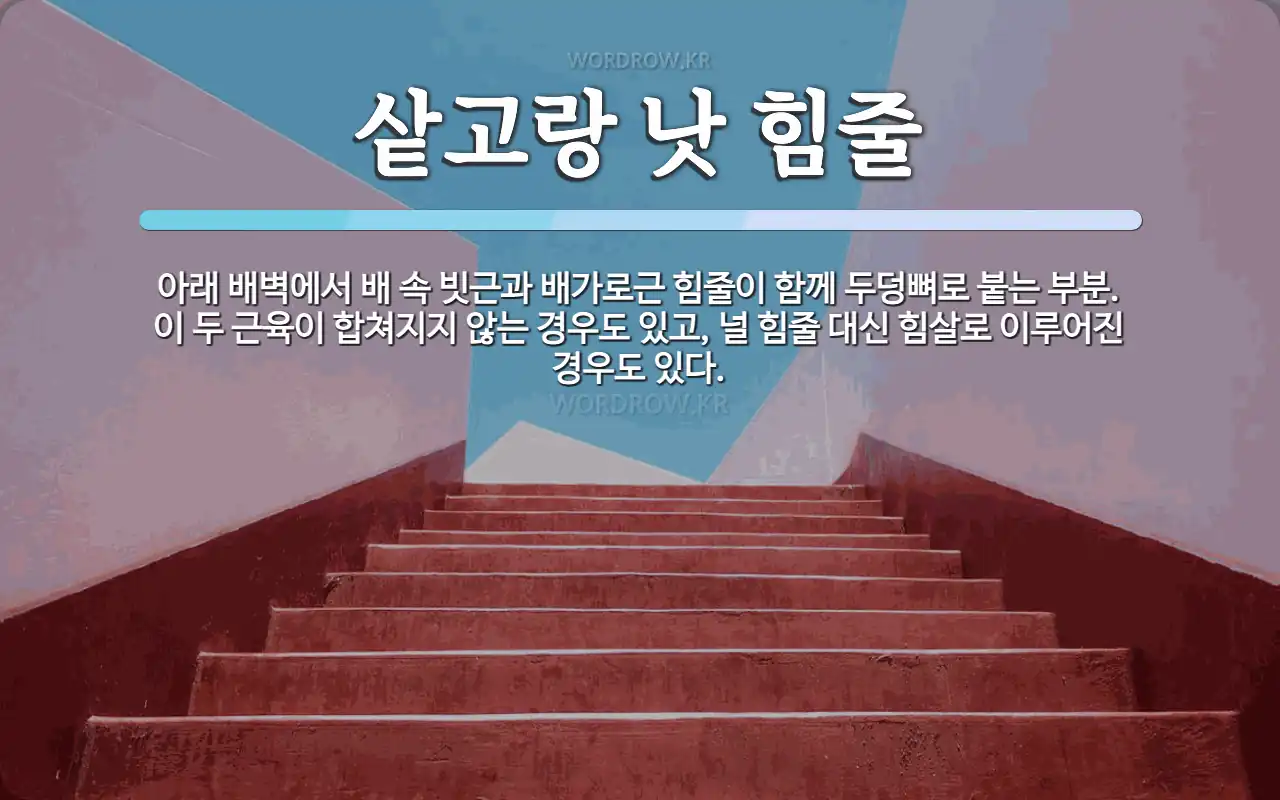 WORDROW.KR

샅고랑 낫 힘줄

아래 배벽에서 배 속 빗근과 배가로근 힘줄이 함께 두덩뼈로 붙는 부분. 이 두 근육이 합쳐지지 않는 경우도 있고, 널 힘줄 대신 힘살로 이루어진 경우도 있다.

WORDROW.KR